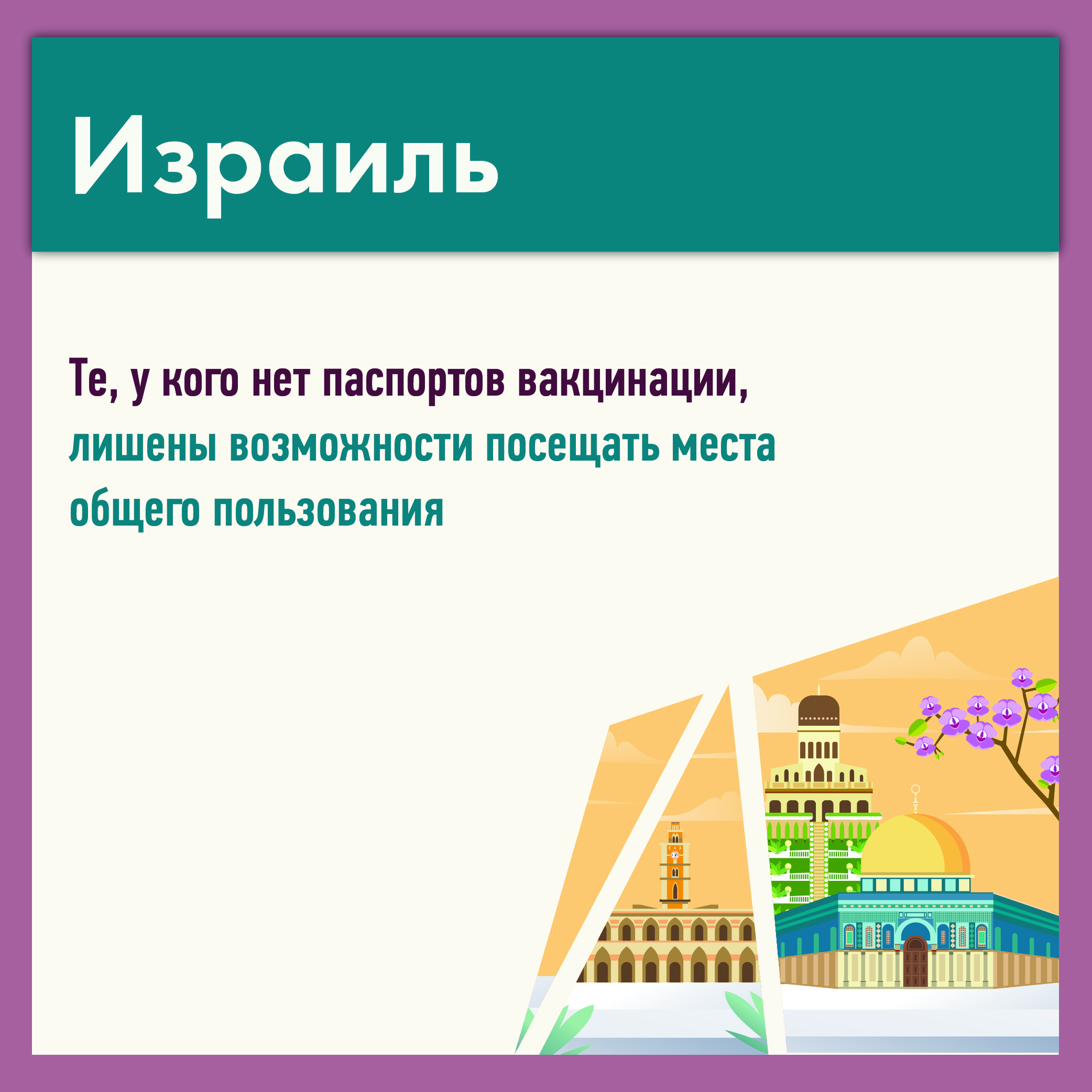 Израиль

Те, у кого нет паспортов вакцинации, лишены возможности посещать места общего пользования